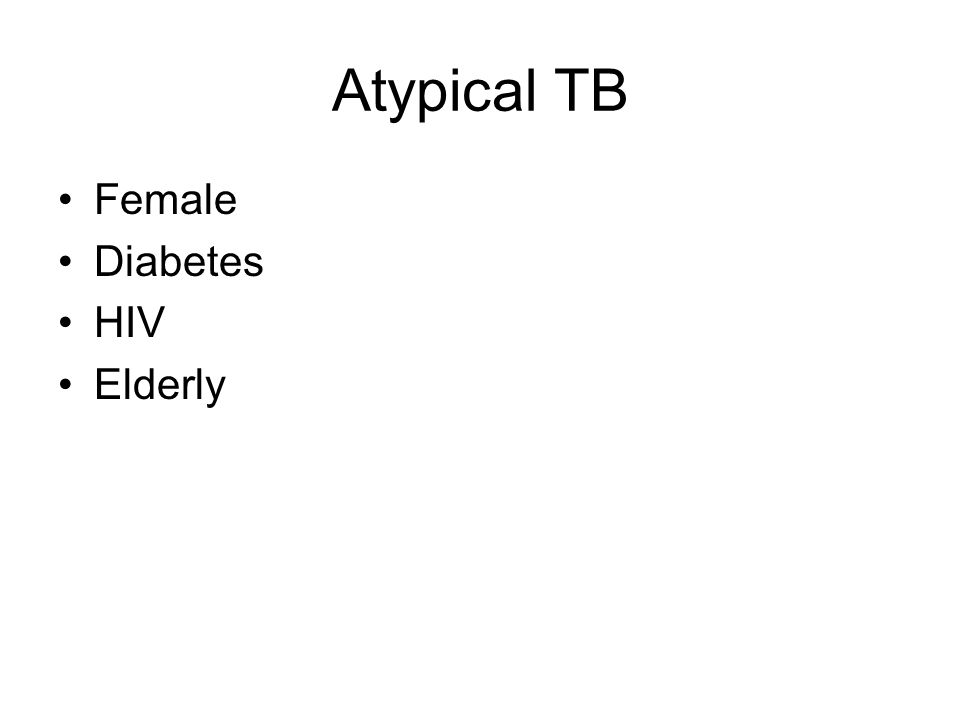 Atypical TB

• Female
• Diabetes
• HIV
• Elderly